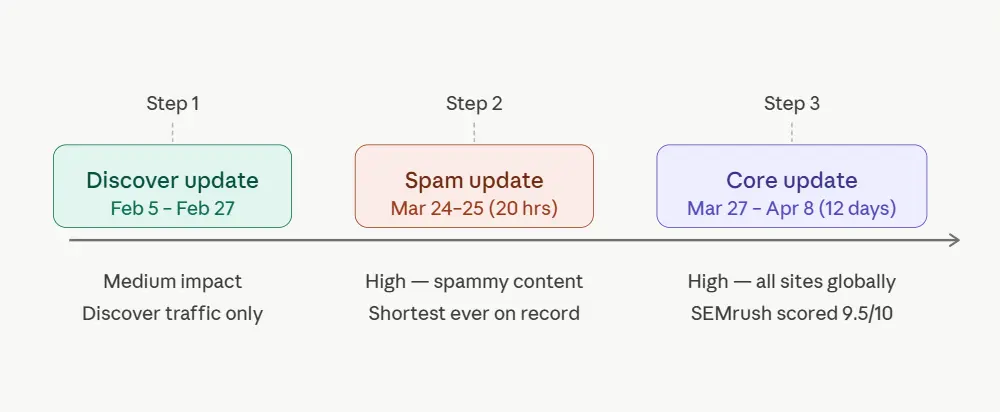 Step 1

Discover update
Feb 5 – Feb 27

Medium impact
Discover traffic only

Step 2

Spam update
Mar 24–25 (20 hrs)

High — spammy content
Shortest ever on record

Step 3

Core update
Mar 27 – Apr 8 (12 days)

High — all sites globally
SEMrush scored 9.5/10